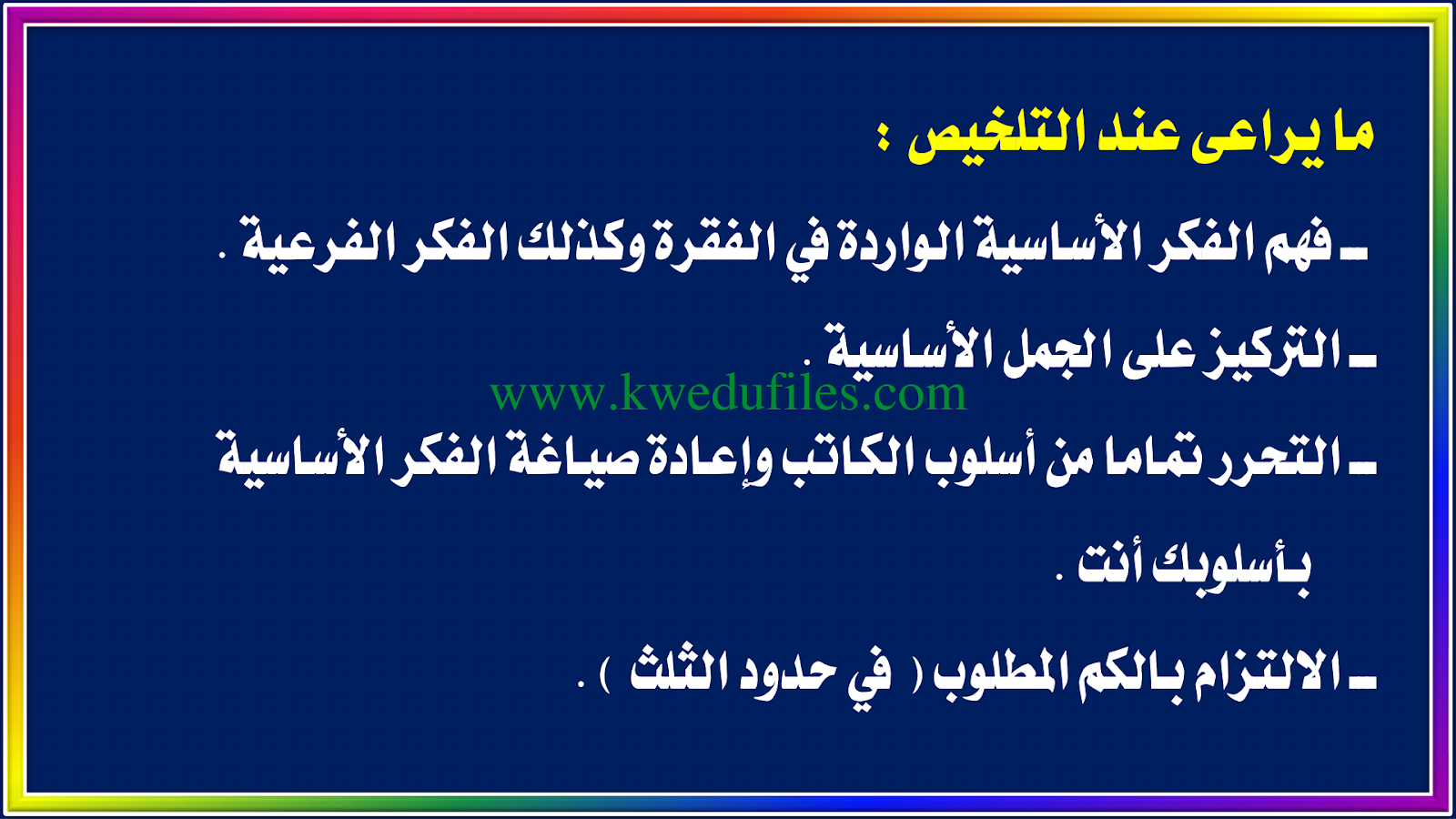 ما يراعى عند التلخيص :

ـ فهم الفكر الأساسية الواردة في الفقرة وكذلك الفكر الفرعية .

ـ التركيز على الجمل الأساسية .

www.kwedufiles.com

ـ التحرر تماما من أسلوب الكاتب وإعادة صياغة الفكر الأساسية بأسلوبك أنت .

ـ الالتزام بالكم المطلوب ( في حدود الثلث ) .